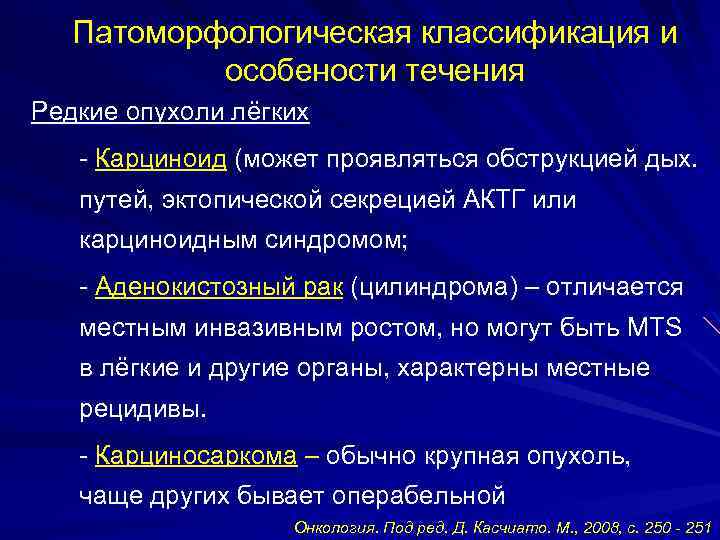 Патоморфологическая классификация и особености течения

Редкие опухоли лёгких

- Карциноид (может проявляться обструкцией дых. путей, эктопической секрецией АКТГ или карциноидным синдромом;

- Аденокистозный рак (цилиндрома) – отличается местным инвазивным ростом, но могут быть MTS в лёгкие и другие органы, характерны местные рецидивы.

- Карциносаркома – обычно крупная опухоль, чаще других бывает операбельной

Онкология. Под ред. Д. Касчиато. М., 2008, с. 250 - 251